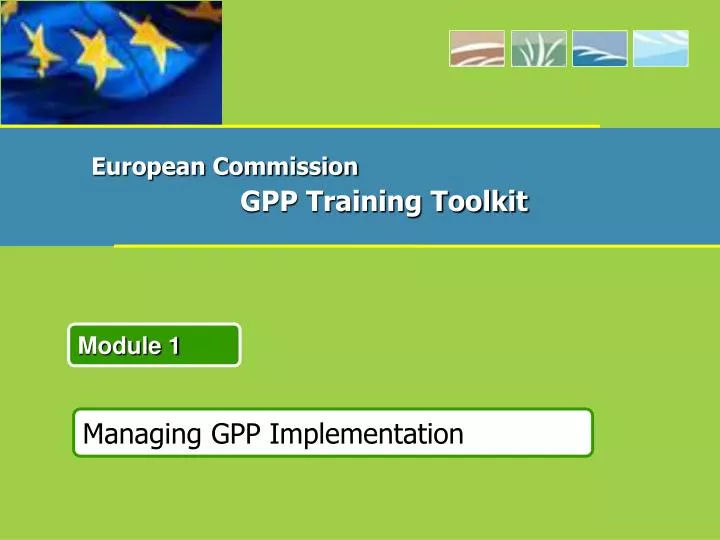 European Commission
GPP Training Toolkit

Module 1

Managing GPP Implementation